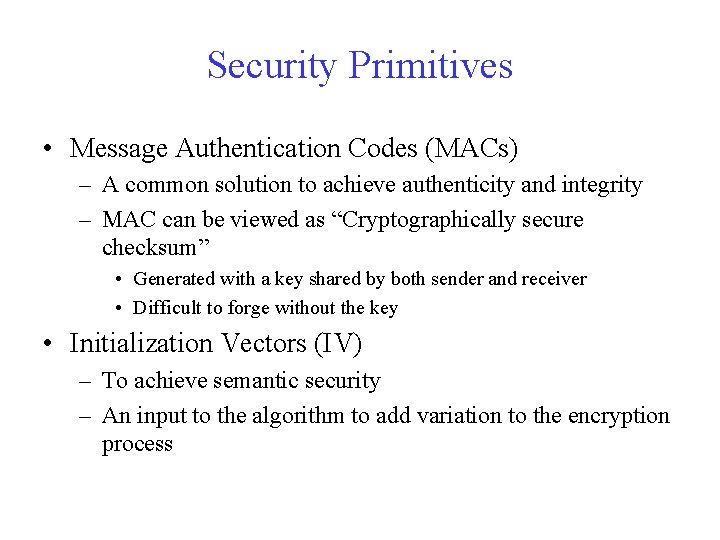 Security Primitives

• Message Authentication Codes (MACs)
– A common solution to achieve authenticity and integrity
– MAC can be viewed as “Cryptographically secure checksum”
• Generated with a key shared by both sender and receiver
• Difficult to forge without the key

• Initialization Vectors (IV)
– To achieve semantic security
– An input to the algorithm to add variation to the encryption process